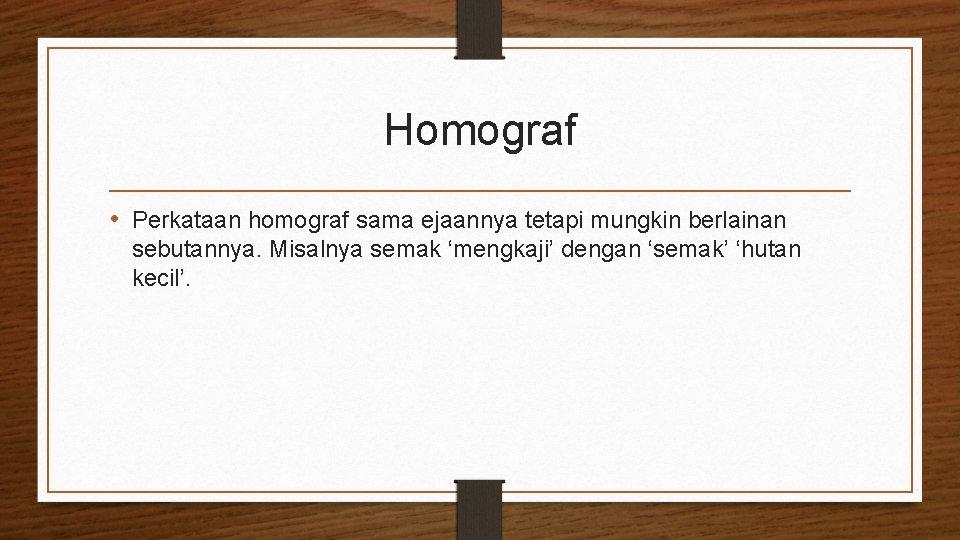 Homograf

• Perkataan homograf sama ejaannya tetapi mungkin berlainan sebutannya. Misalnya semak ‘mengkaji’ dengan ‘semak’ ‘hutan kecil’.